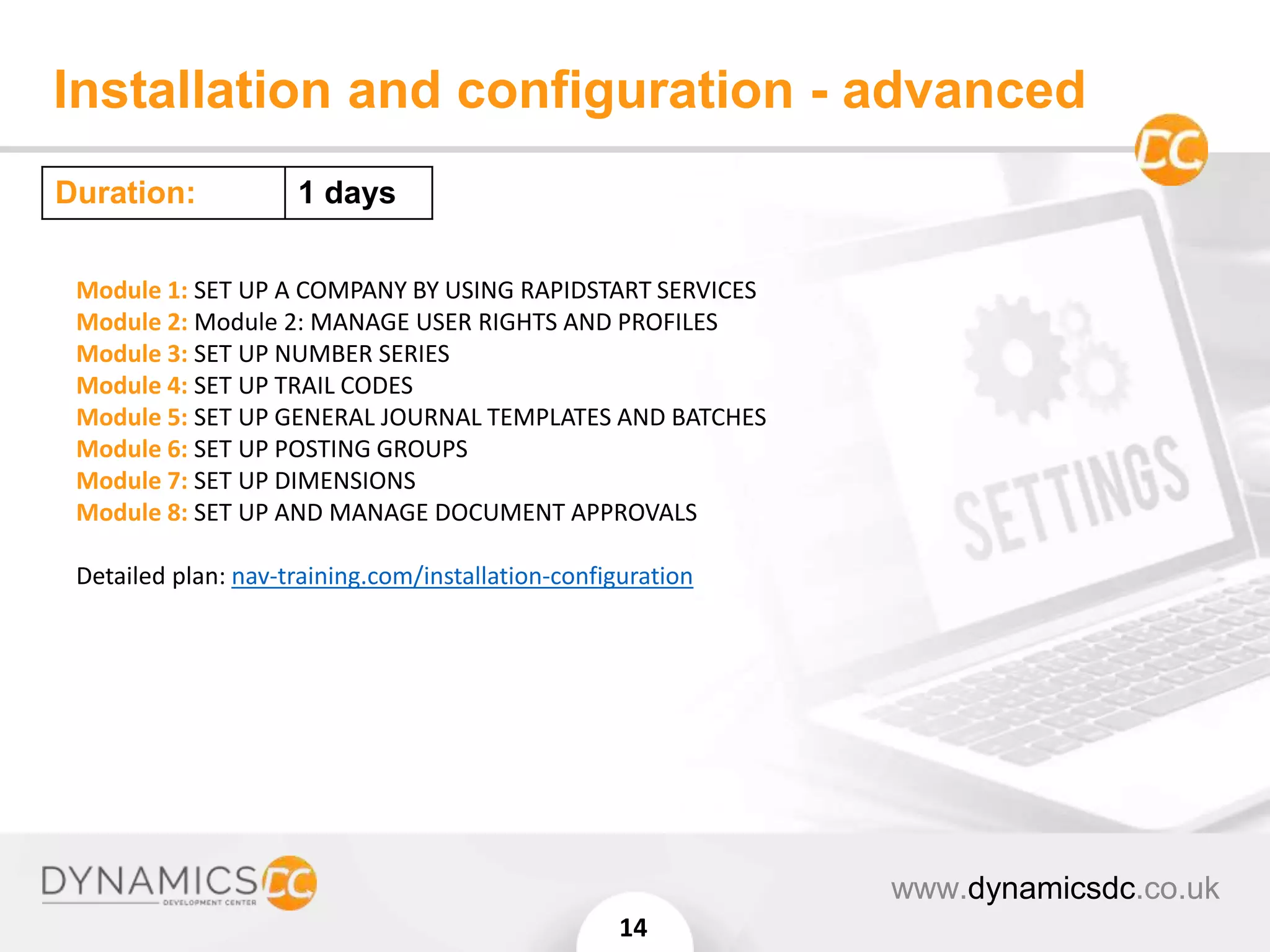 Installation and configuration - advanced

DC

| Duration: | 1 days |
|---|---|

Module 1: SET UP A COMPANY BY USING RAPIDSTART SERVICES
Module 2: Module 2: MANAGE USER RIGHTS AND PROFILES
Module 3: SET UP NUMBER SERIES
Module 4: SET UP TRAIL CODES
Module 5: SET UP GENERAL JOURNAL TEMPLATES AND BATCHES
Module 6: SET UP POSTING GROUPS
Module 7: SET UP DIMENSIONS
Module 8: SET UP AND MANAGE DOCUMENT APPROVALS

Detailed plan: nav-training.com/installation-configuration

SETTINGS

DYNAMICS DC
DEVELOPMENT CENTER

www.dynamicsdc.co.uk

14